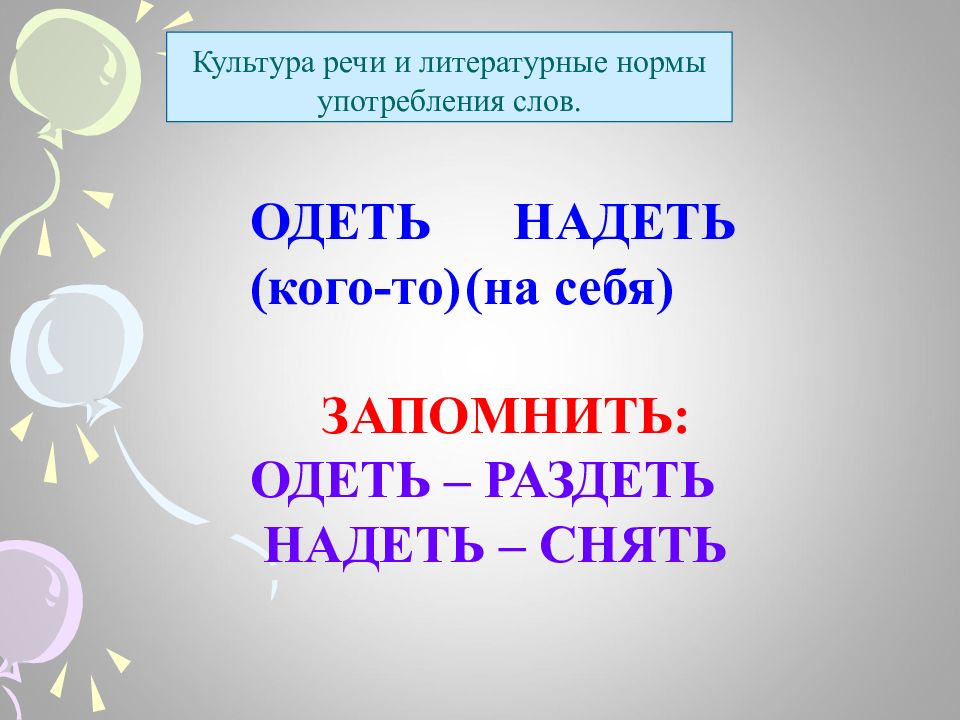 Культура речи и литературные нормы употребления слов.

ОДЕТЬ НАДЕТЬ
(кого-то)(на себя)

ЗАПОМНИТЬ:
ОДЕТЬ – РАЗДЕТЬ
НАДЕТЬ – СНЯТЬ